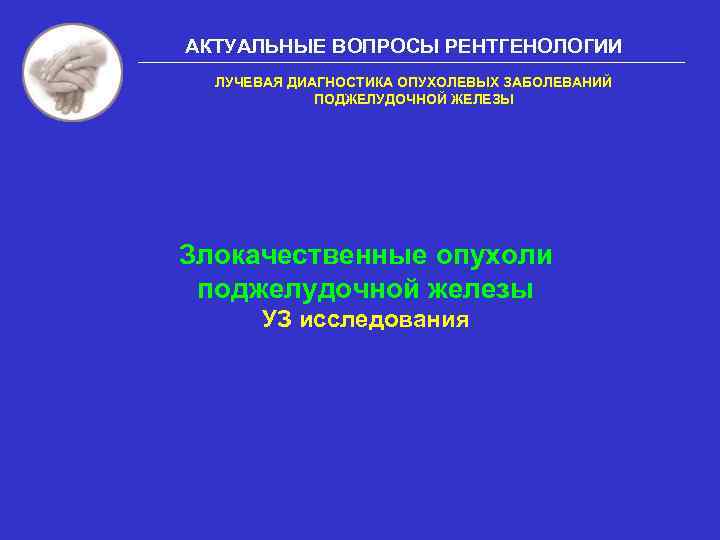 АКТУАЛЬНЫЕ ВОПРОСЫ РЕНТГЕНОЛОГИИ

ЛУЧЕВАЯ ДИАГНОСТИКА ОПУХОЛЕВЫХ ЗАБОЛЕВАНИЙ ПОДЖЕЛУДОЧНОЙ ЖЕЛЕЗЫ

Злокачественные опухоли поджелудочной железы
УЗ исследования